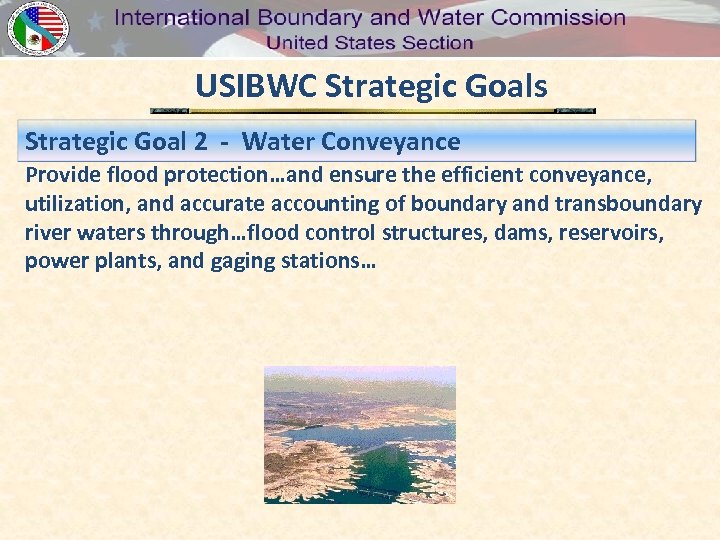 International Boundary and Water Commission
United States Section

USIBWC Strategic Goals

Strategic Goal 2 - Water Conveyance

Provide flood protection…and ensure the efficient conveyance, utilization, and accurate accounting of boundary and transboundary river waters through…flood control structures, dams, reservoirs, power plants, and gaging stations…